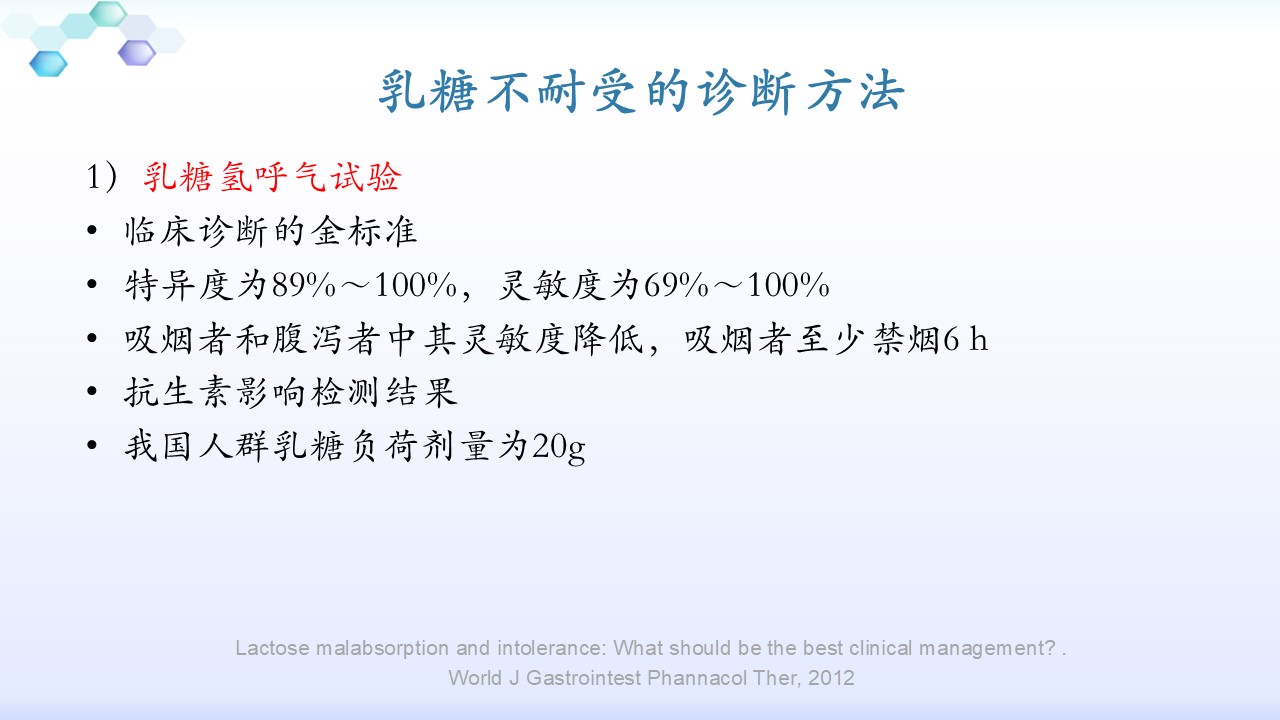 乳糖不耐受的诊断方法

1）乳糖氢呼气试验

• 临床诊断的金标准
• 特异度为89%～100%，灵敏度为69%～100%
• 吸烟者和腹泻者中其灵敏度降低，吸烟者至少禁烟6 h
• 抗生素影响检测结果
• 我国人群乳糖负荷剂量为20g

Lactose malabsorption and intolerance: What should be the best clinical management? .
World J Gastrointest Phannacol Ther, 2012